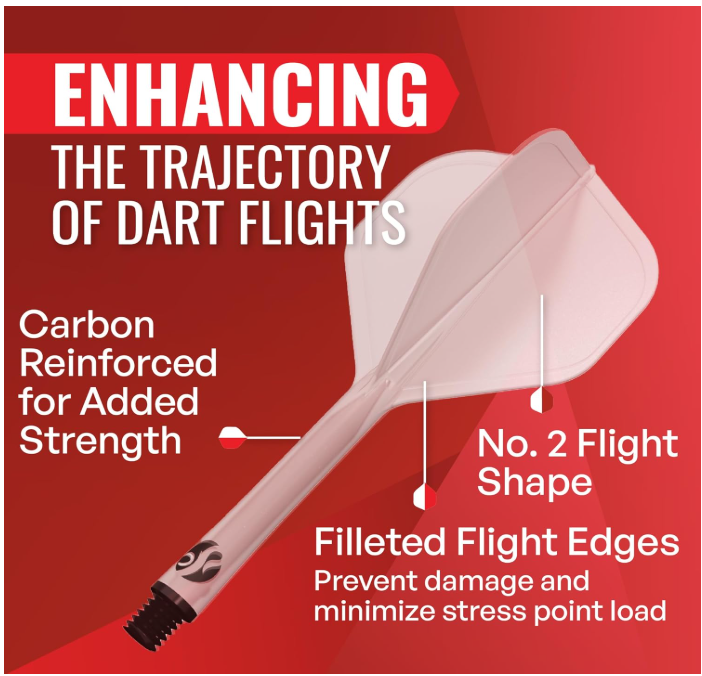 ENHANCING
THE TRAJECTORY OF DART FLIGHTS

Carbon Reinforced for Added Strength

No. 2 Flight Shape

Filleted Flight Edges
Prevent damage and minimize stress point load